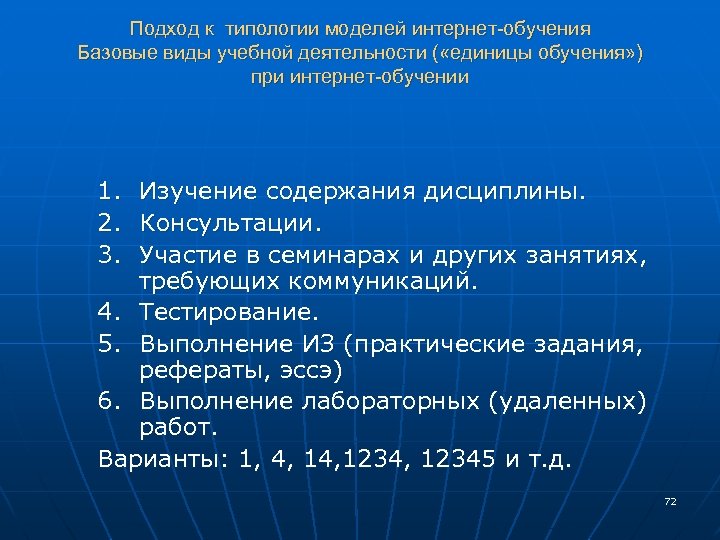 Подход к типологии моделей интернет-обучения
Базовые виды учебной деятельности («единицы обучения») при интернет-обучении

1. Изучение содержания дисциплины.
2. Консультации.
3. Участие в семинарах и других занятиях, требующих коммуникаций.
4. Тестирование.
5. Выполнение ИЗ (практические задания, рефераты, эссэ)
6. Выполнение лабораторных (удаленных) работ.
Варианты: 1, 4, 14,1234, 12345 и т.д.

72